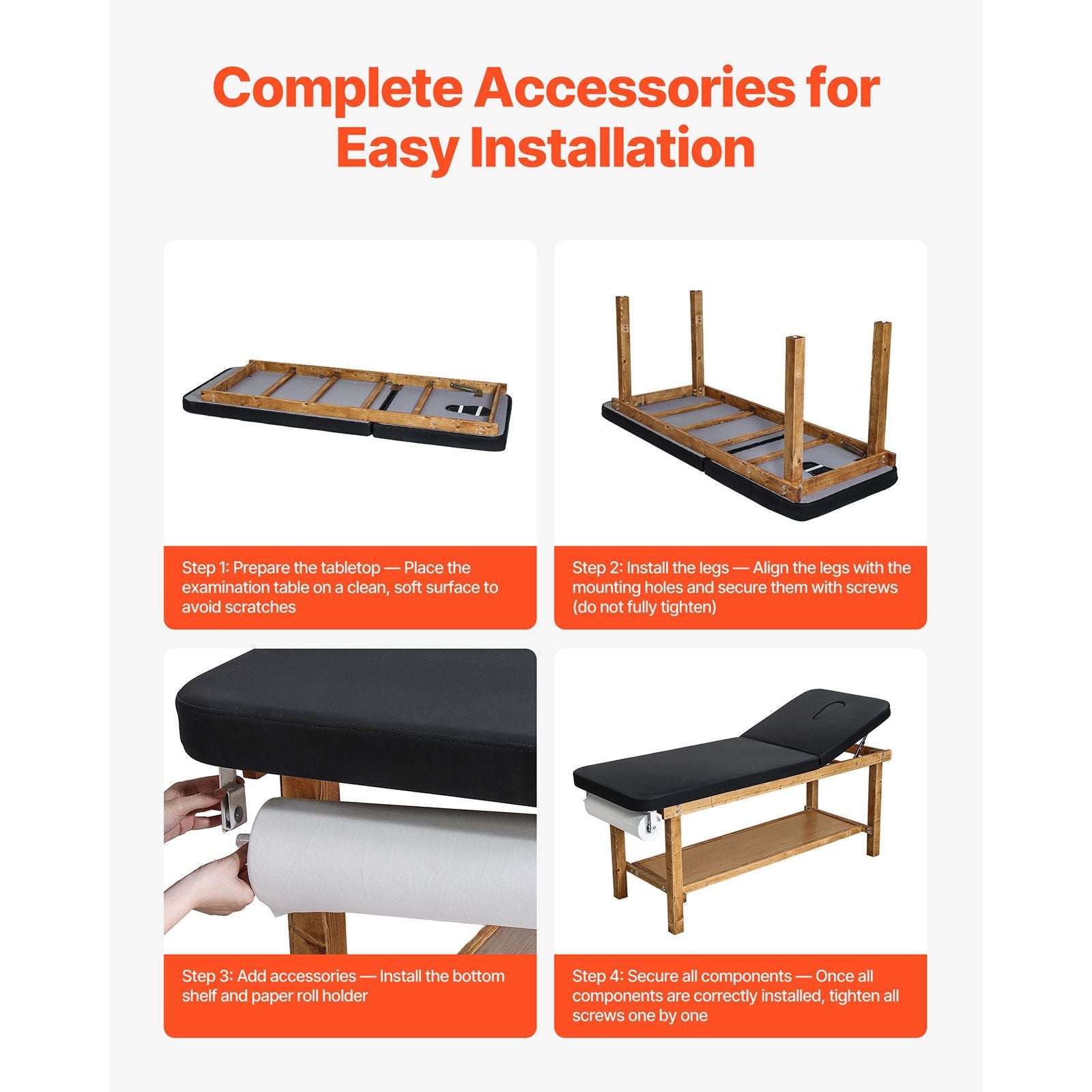 Complete Accessories for Easy Installation

Step 1: Prepare the tabletop — Place the examination table on a clean, soft surface to avoid scratches

Step 2: Install the legs — Align the legs with the mounting holes and secure them with screws (do not fully tighten)

Step 3: Add accessories — Install the bottom shelf and paper roll holder

Step 4: Secure all components — Once all components are correctly installed, tighten all screws one by one